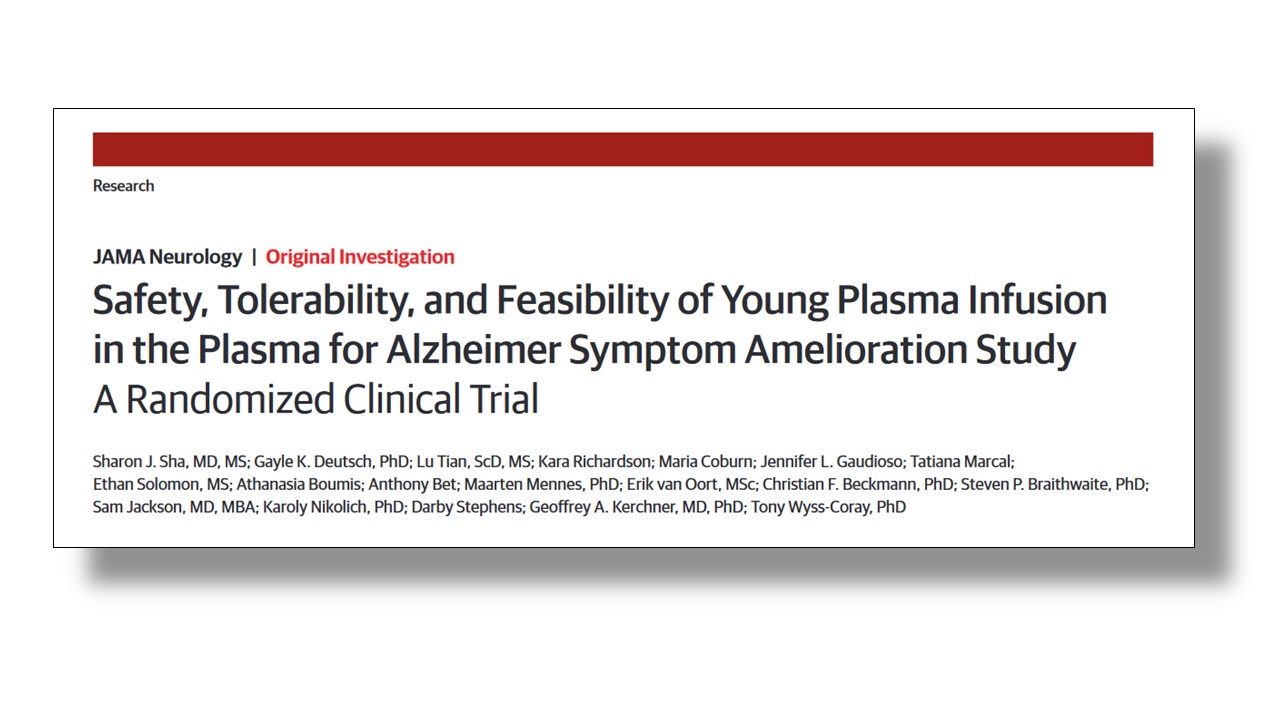 Research

JAMA Neurology | Original Investigation

Safety, Tolerability, and Feasibility of Young Plasma Infusion in the Plasma for Alzheimer Symptom Amelioration Study
A Randomized Clinical Trial

Sharon J. Sha, MD, MS; Gayle K. Deutsch, PhD; Lu Tian, ScD, MS; Kara Richardson; Maria Coburn; Jennifer L. Gaudioso; Tatiana Marcal; Ethan Solomon, MS; Athanasia Boumis; Anthony Bet; Maarten Mennes, PhD; Erik van Oort, MSc; Christian F. Beckmann, PhD; Steven P. Braithwaite, PhD; Sam Jackson, MD, MBA; Karoly Nikolich, PhD; Darby Stephens; Geoffrey A. Kerchner, MD, PhD; Tony Wyss-Coray, PhD